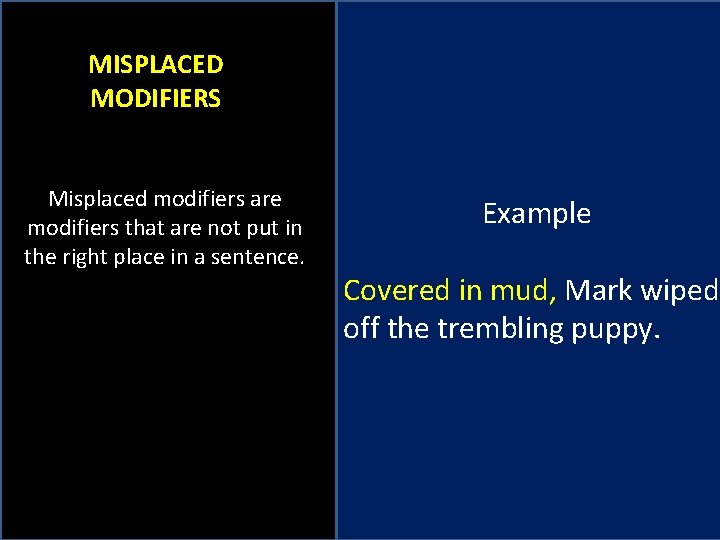 MISPLACED MODIFIERS

Misplaced modifiers are modifiers that are not put in the right place in a sentence.

Example

Covered in mud, Mark wiped off the trembling puppy.